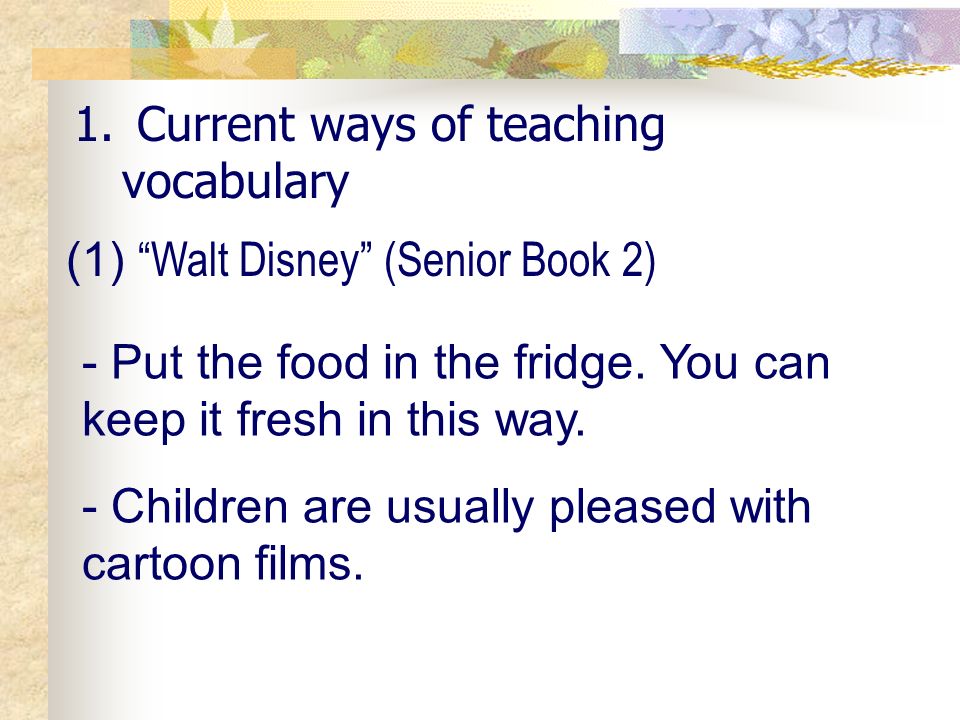 1. Current ways of teaching vocabulary

(1) “Walt Disney” (Senior Book 2)

- Put the food in the fridge. You can keep it fresh in this way.

- Children are usually pleased with cartoon films.